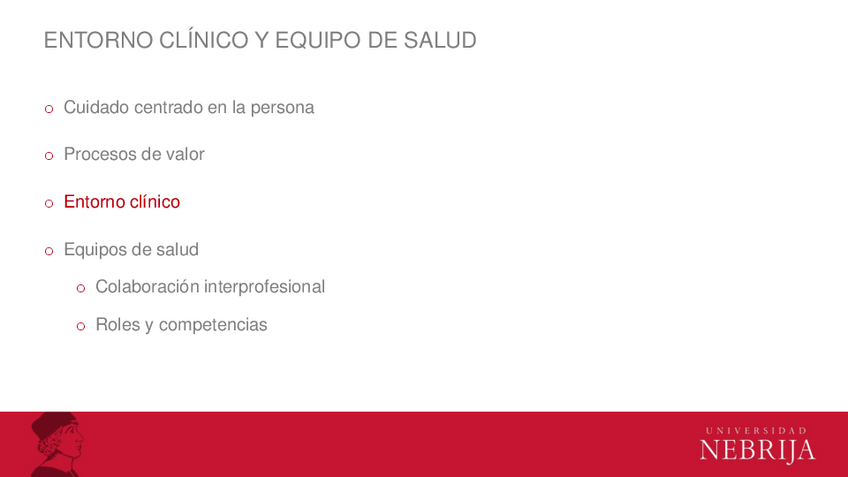 ENTORNO CLÍNICO Y EQUIPO DE SALUD

o Cuidado centrado en la persona

o Procesos de valor

o Entorno clínico

o Equipos de salud

o Colaboración interprofesional

o Roles y competencias

UNIVERSIDAD
NEBRIJA